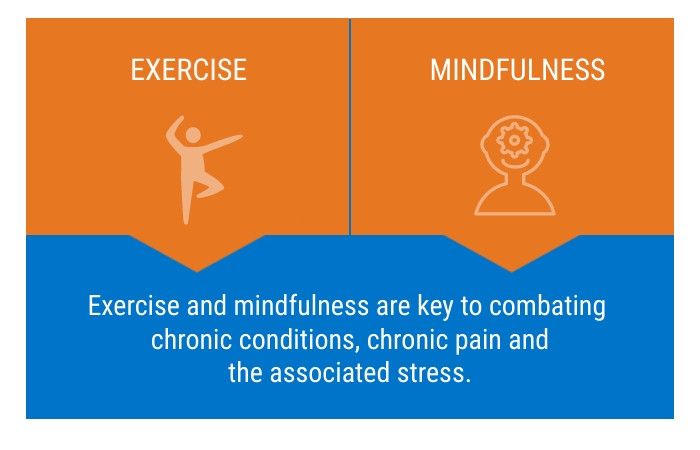 EXERCISE

MINDFULNESS

Exercise and mindfulness are key to combating chronic conditions, chronic pain and the associated stress.